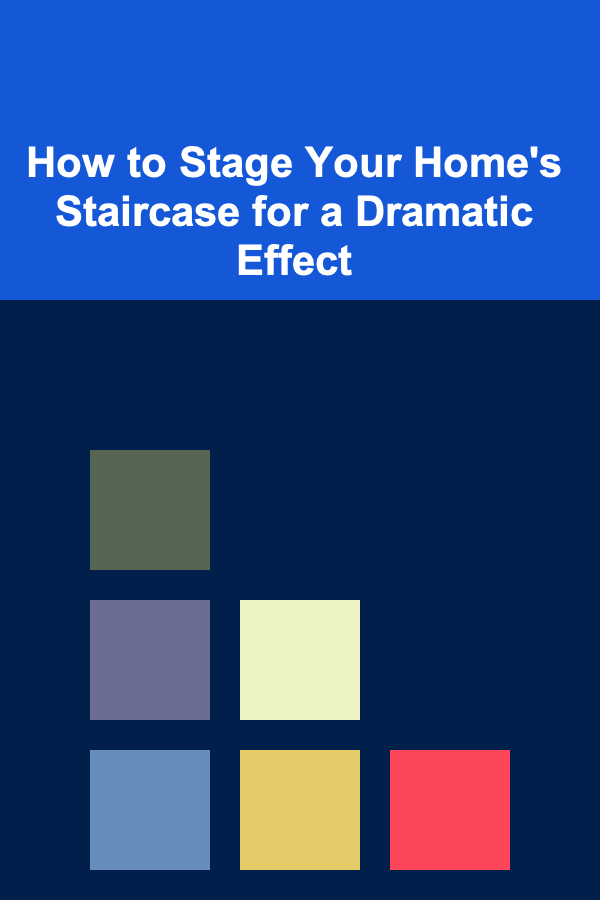 How to Stage Your Home's Staircase for a Dramatic Effect